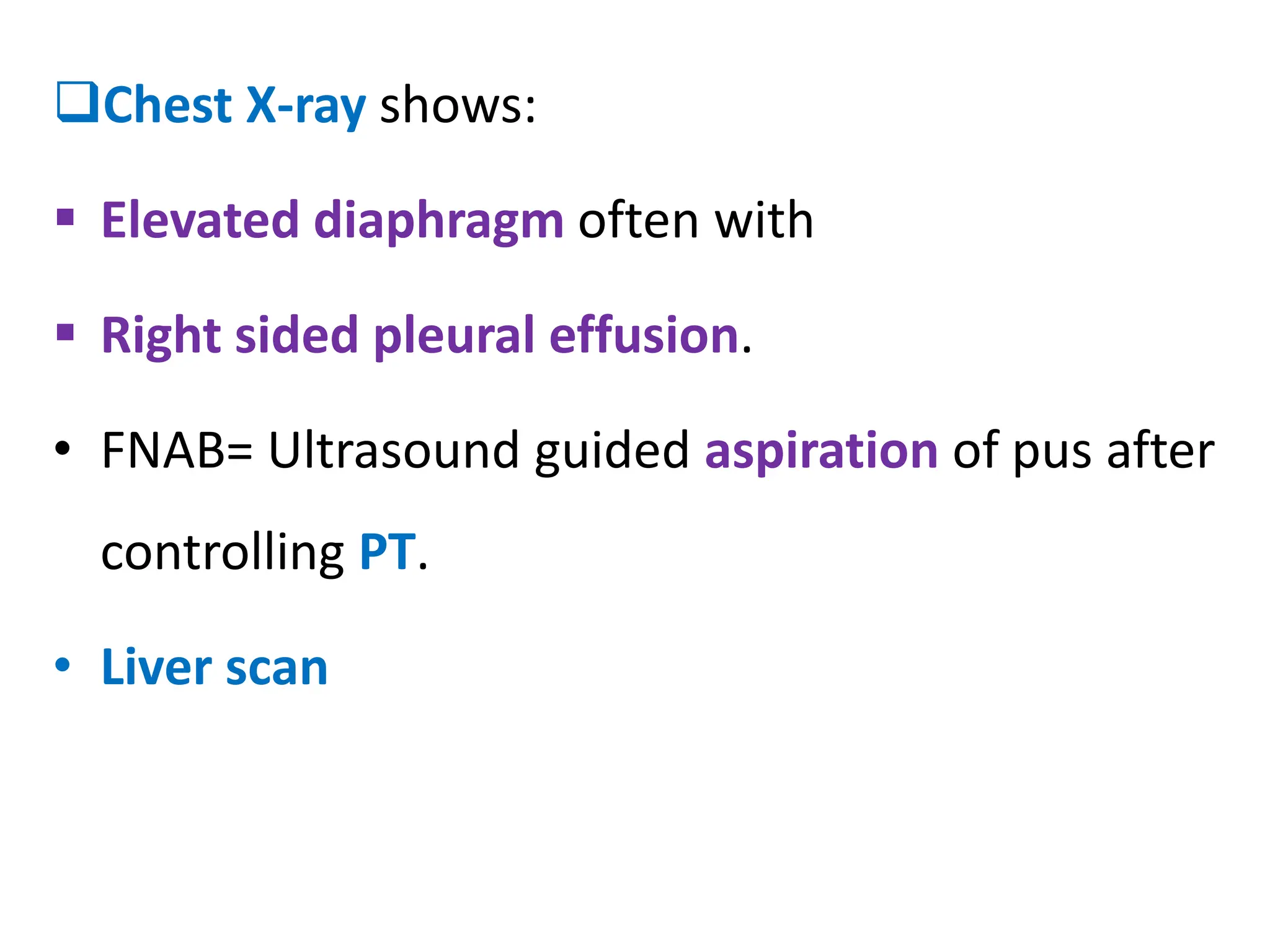 ❑Chest X-ray shows:

▪ Elevated diaphragm often with

▪ Right sided pleural effusion.

• FNAB= Ultrasound guided aspiration of pus after controlling PT.

• Liver scan